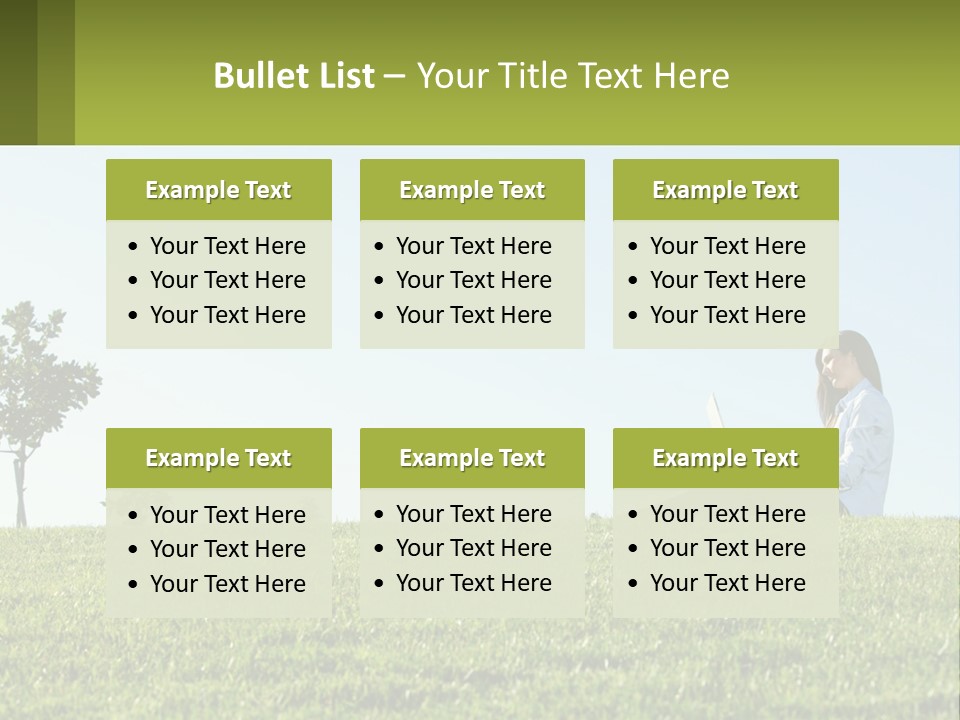 Bullet List – Your Title Text Here

Example Text
• Your Text Here
• Your Text Here
• Your Text Here

Example Text
• Your Text Here
• Your Text Here
• Your Text Here

Example Text
• Your Text Here
• Your Text Here
• Your Text Here

Example Text
• Your Text Here
• Your Text Here
• Your Text Here

Example Text
• Your Text Here
• Your Text Here
• Your Text Here

Example Text
• Your Text Here
• Your Text Here
• Your Text Here